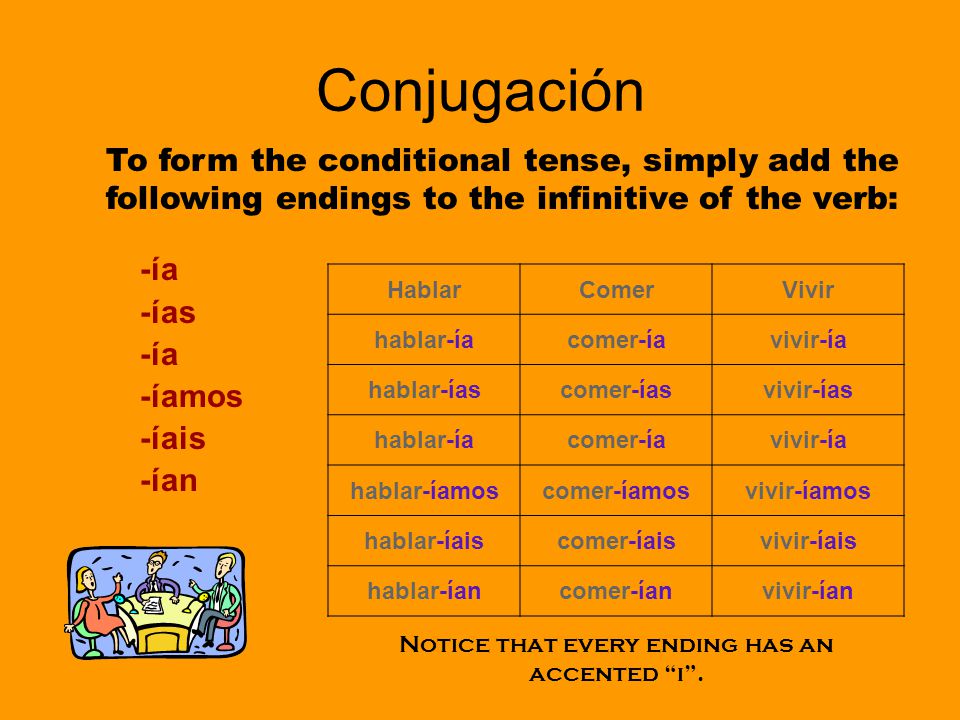 Conjugación

To form the conditional tense, simply add the following endings to the infinitive of the verb:

-ía
-ías
-ía
-íamos
-íais
-ían

| Hablar | Comer | Vivir |
|---|---|---|
| hablar-ía | comer-ía | vivir-ía |
| hablar-ías | comer-ías | vivir-ías |
| hablar-ía | comer-ía | vivir-ía |
| hablar-íamos | comer-íamos | vivir-íamos |
| hablar-íais | comer-íais | vivir-íais |
| hablar-ían | comer-ían | vivir-ían |

Notice that every ending has an accented "i".